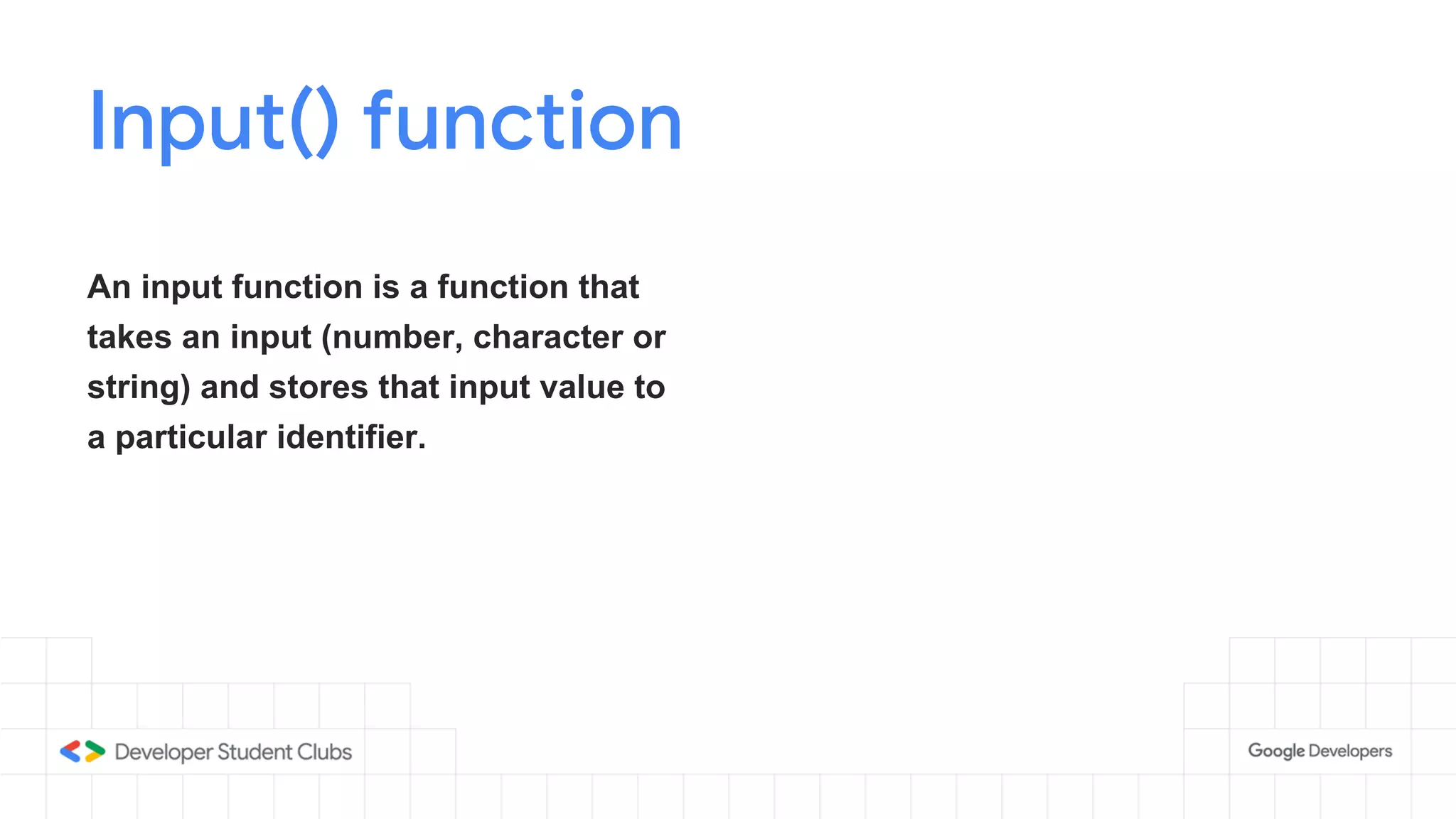 Input() function

An input function is a function that takes an input (number, character or string) and stores that input value to a particular identifier.

Developer Student Clubs

Google Developers